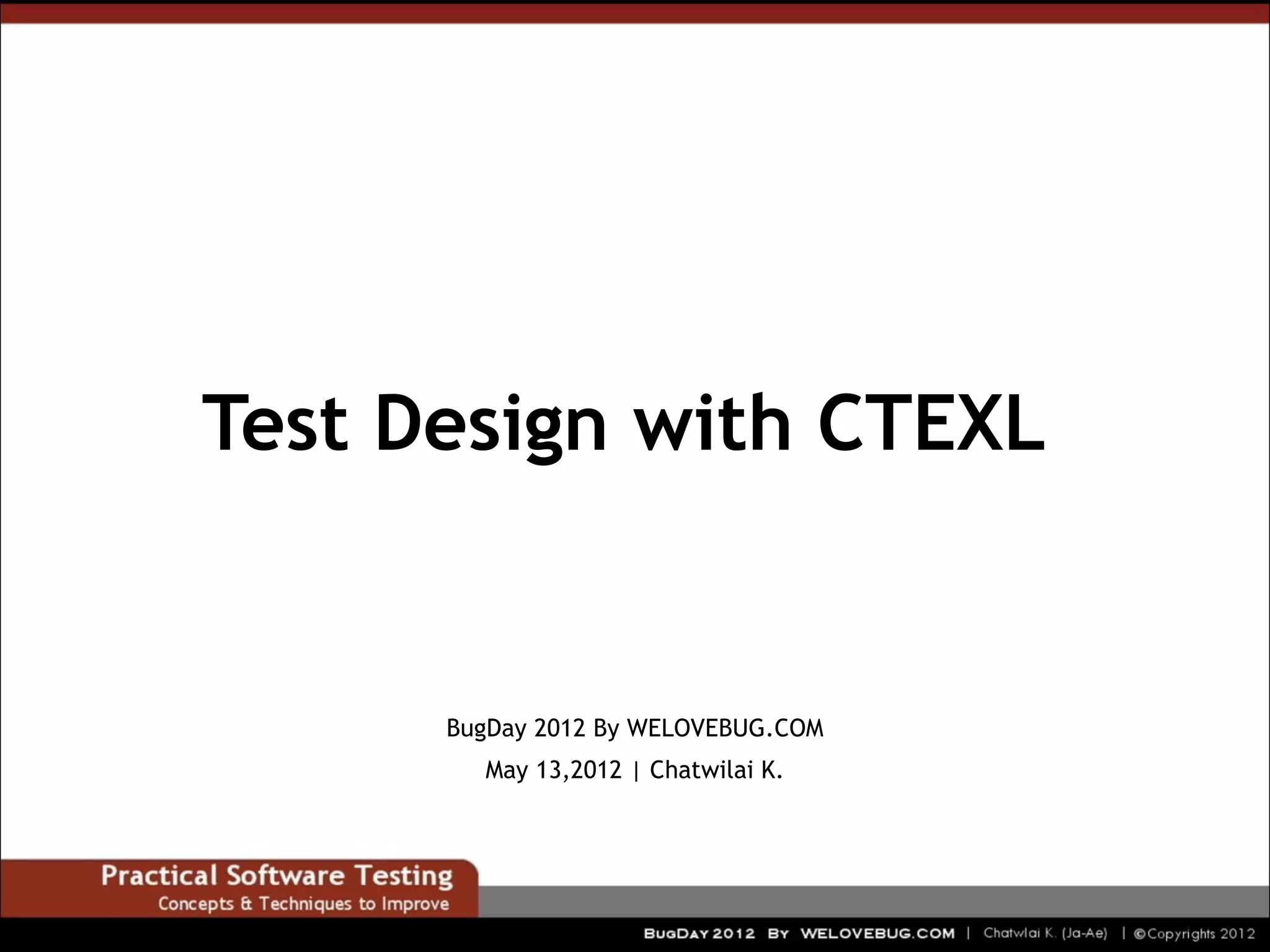 Test Design with CTEXL

BugDay 2012 By WELOVEBUG.COM

May 13,2012 | Chatwilai K.

Practical Software Testing
Concepts & Techniques to Improve

BUGDAY 2012 BY WELOVEBUG.COM | Chatwlai K. (Ja-Ae) | ©Copyrights 2012